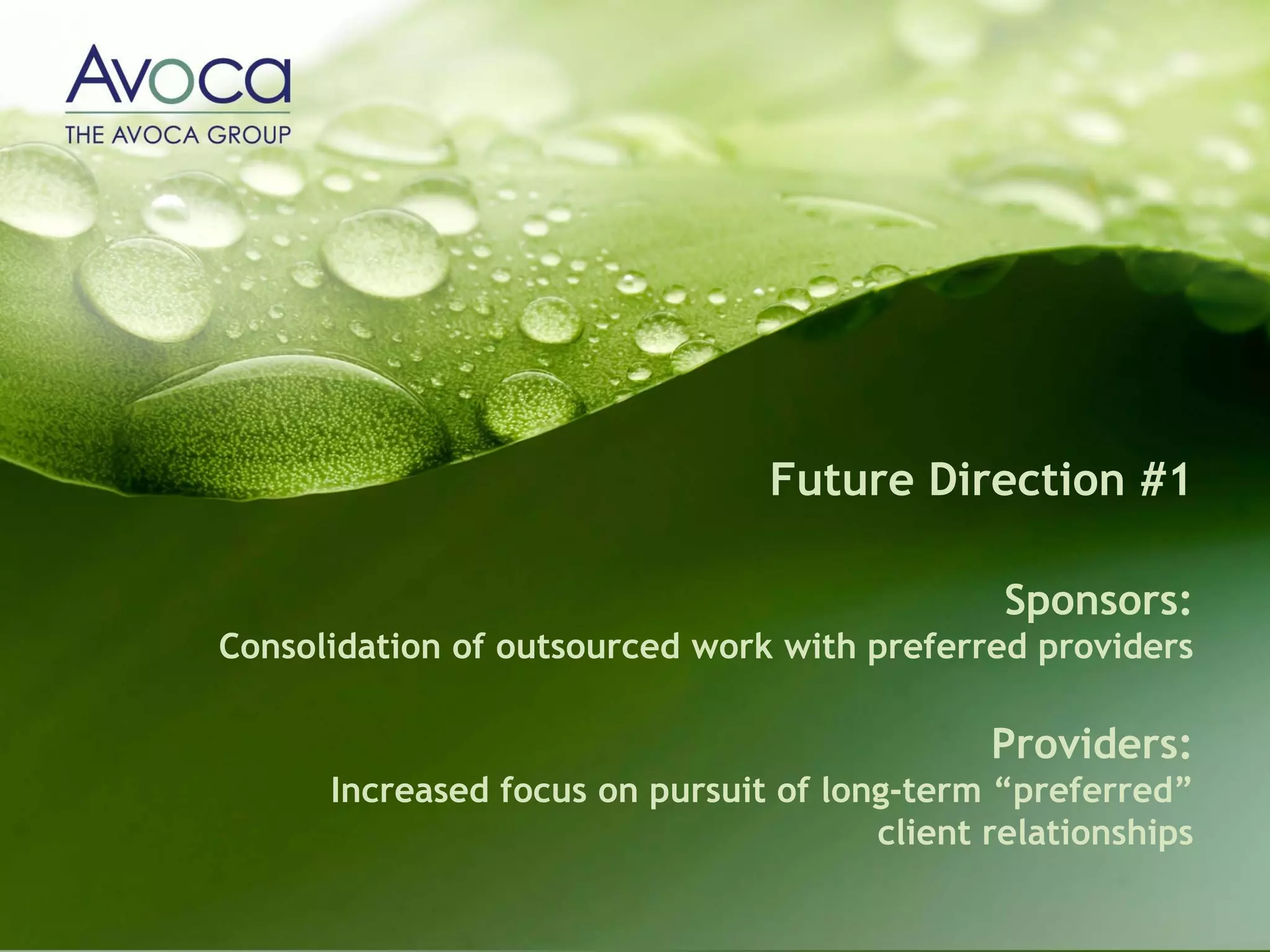 Avoca
THE AVOCA GROUP

Future Direction #1

Sponsors:
Consolidation of outsourced work with preferred providers

Providers:
Increased focus on pursuit of long-term “preferred” client relationships